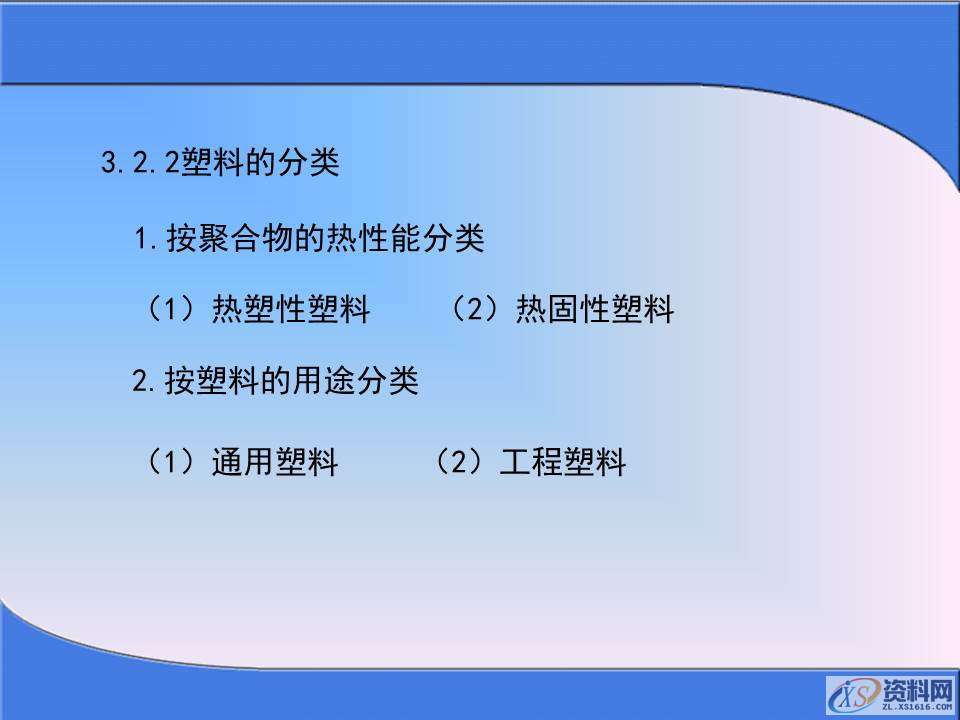 3.2.2塑料的分类

1.按聚合物的热性能分类

（1）热塑性塑料　（2）热固性塑料

2.按塑料的用途分类

（1）通用塑料　（2）工程塑料

XS 资料网
ZL.XS1616.COM